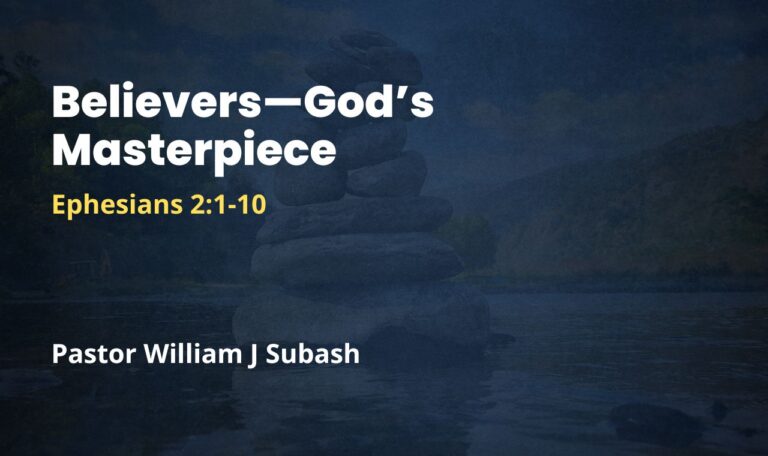 Believers—God’s Masterpiece

Ephesians 2:1-10

Pastor William J Subash